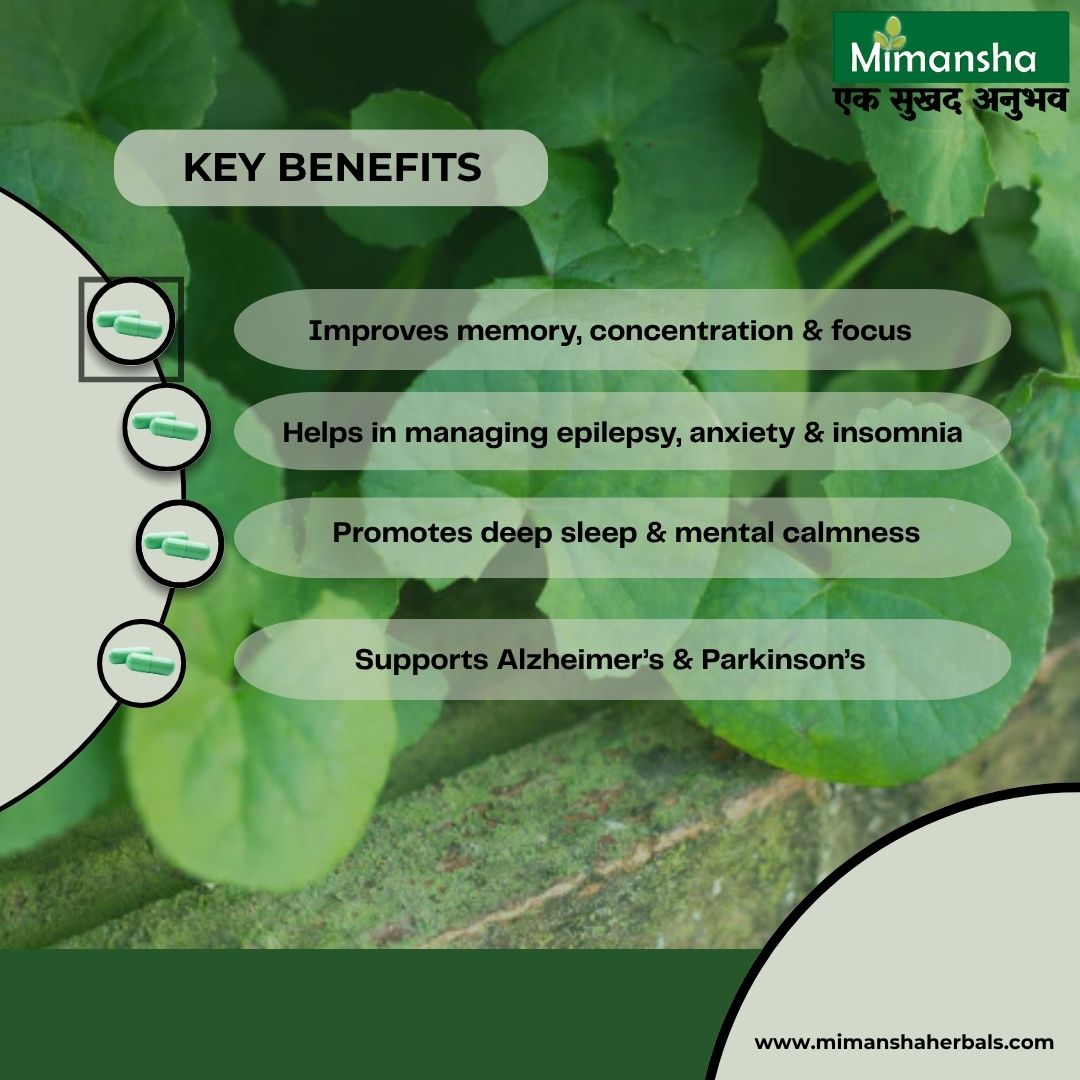 Mimansha
एक सुखद अनुभव

KEY BENEFITS

Improves memory, concentration & focus

Helps in managing epilepsy, anxiety & insomnia

Promotes deep sleep & mental calmness

Supports Alzheimer's & Parkinson's

www.mimanshaherbals.com